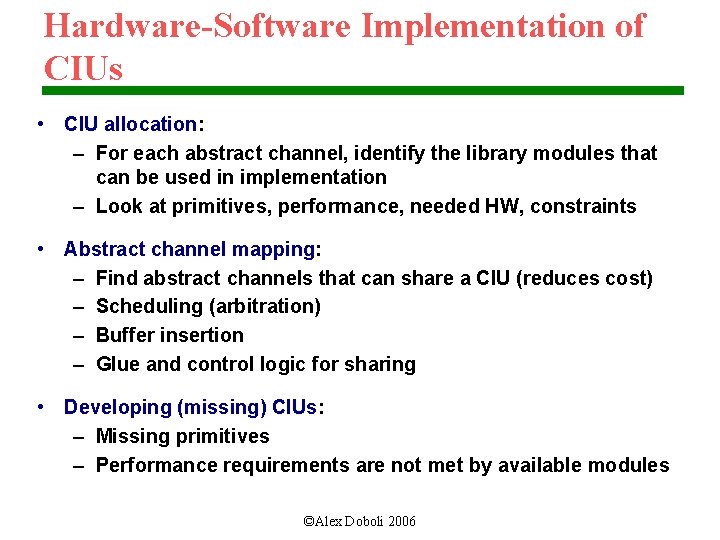 Hardware-Software Implementation of CIUs

• CIU allocation:
  – For each abstract channel, identify the library modules that can be used in implementation
  – Look at primitives, performance, needed HW, constraints

• Abstract channel mapping:
  – Find abstract channels that can share a CIU (reduces cost)
  – Scheduling (arbitration)
  – Buffer insertion
  – Glue and control logic for sharing

• Developing (missing) CIUs:
  – Missing primitives
  – Performance requirements are not met by available modules

©Alex Doboli 2006